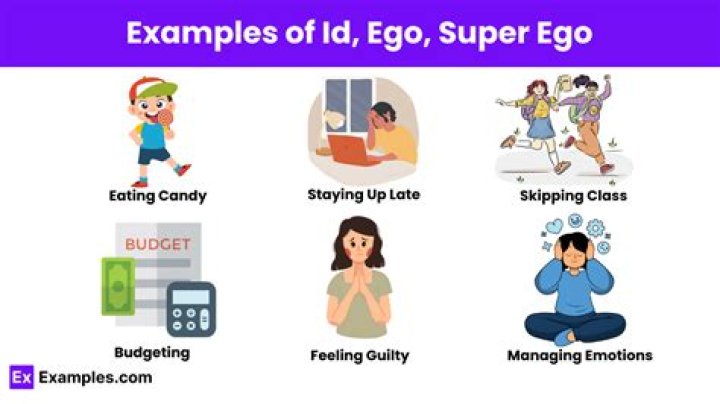 Examples of Id, Ego, Super Ego

Eating Candy

Staying Up Late

Skipping Class

BUDGET

Budgeting

Feeling Guilty

Managing Emotions

Ex Examples.com